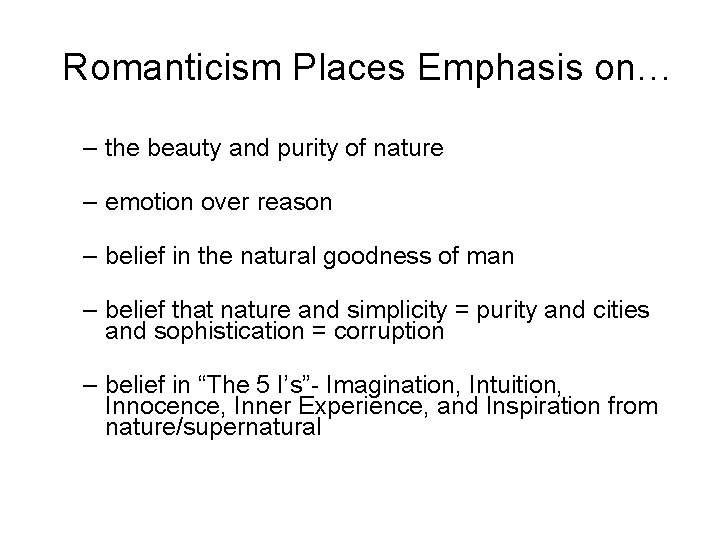 Romanticism Places Emphasis on…

– the beauty and purity of nature

– emotion over reason

– belief in the natural goodness of man

– belief that nature and simplicity = purity and cities and sophistication = corruption

– belief in “The 5 I’s”- Imagination, Intuition, Innocence, Inner Experience, and Inspiration from nature/supernatural